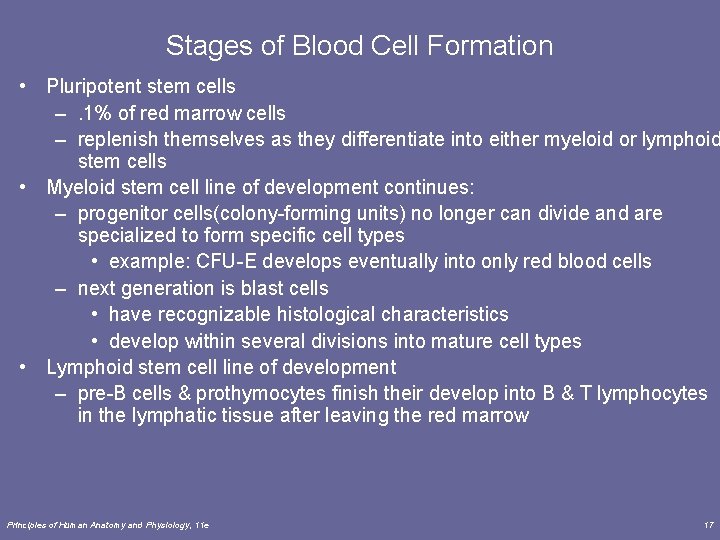 Stages of Blood Cell Formation

• Pluripotent stem cells
 – .1% of red marrow cells
 – replenish themselves as they differentiate into either myeloid or lymphoid stem cells
• Myeloid stem cell line of development continues:
 – progenitor cells(colony-forming units) no longer can divide and are specialized to form specific cell types
  • example: CFU-E develops eventually into only red blood cells
 – next generation is blast cells
  • have recognizable histological characteristics
  • develop within several divisions into mature cell types
• Lymphoid stem cell line of development
 – pre-B cells & prothymocytes finish their develop into B & T lymphocytes in the lymphatic tissue after leaving the red marrow

Principles of Human Anatomy and Physiology, 11e

17